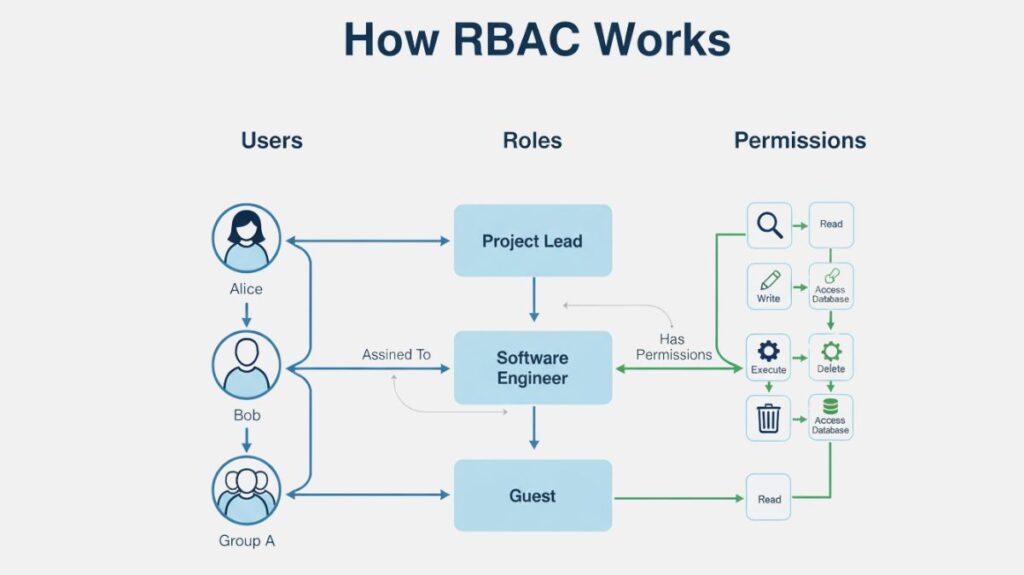 How RBAC Works

Users

Roles

Permissions

Alice

Bob

Group A

Assined To

Project Lead

Software Engineer

Guest

Has Permissions

Read

Write

Access Database

Execute

Delete

Access Database

Read